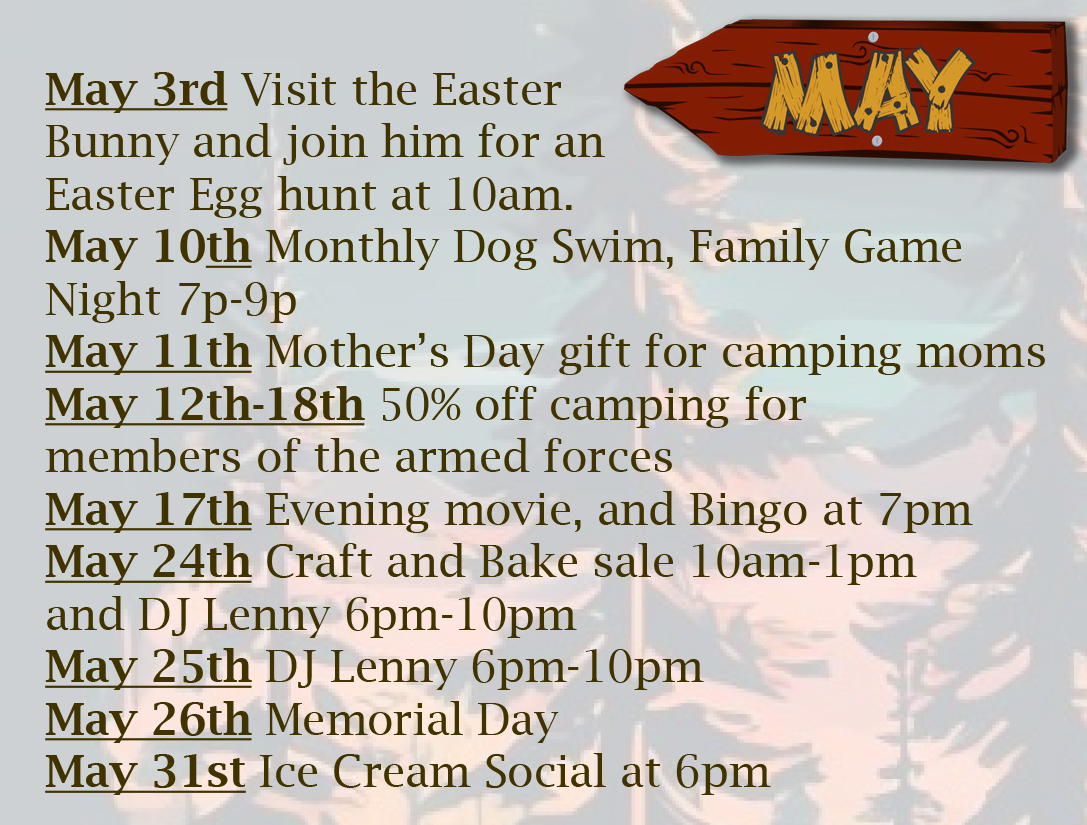 MAY

May 3rd Visit the Easter Bunny and join him for an Easter Egg hunt at 10am.
May 10th Monthly Dog Swim, Family Game Night 7p-9p
May 11th Mother's Day gift for camping moms
May 12th-18th 50% off camping for members of the armed forces
May 17th Evening movie, and Bingo at 7pm
May 24th Craft and Bake sale 10am-1pm and DJ Lenny 6pm-10pm
May 25th DJ Lenny 6pm-10pm
May 26th Memorial Day
May 31st Ice Cream Social at 6pm